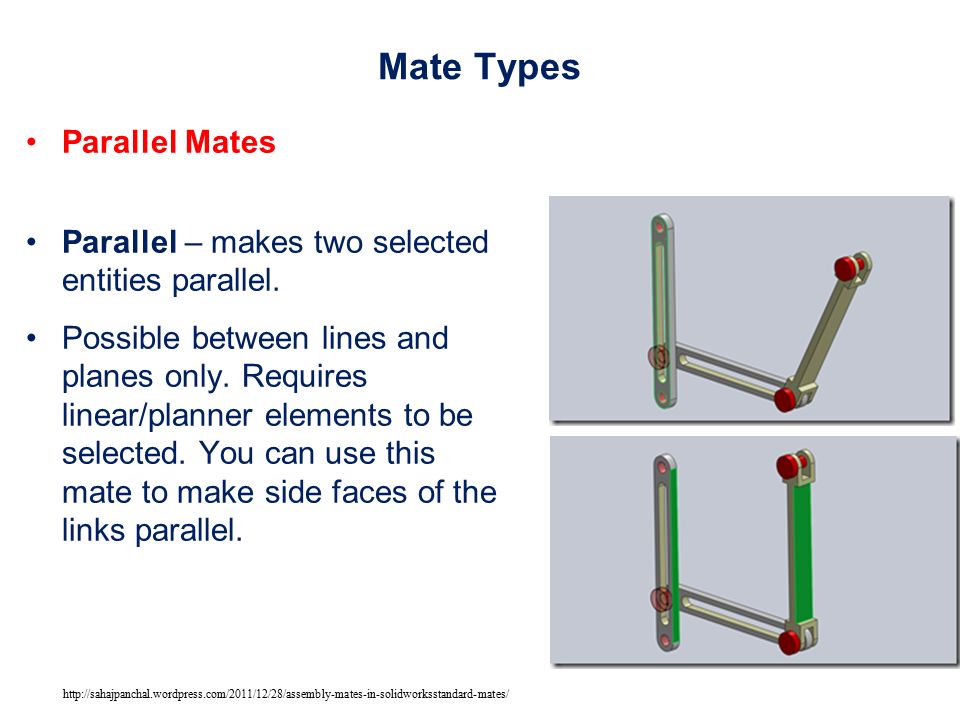 Mate Types

• Parallel Mates

• Parallel – makes two selected entities parallel.

• Possible between lines and planes only. Requires linear/planner elements to be selected. You can use this mate to make side faces of the links parallel.

http://sahajpanchal.wordpress.com/2011/12/28/assembly-mates-in-solidworksstandard-mates/